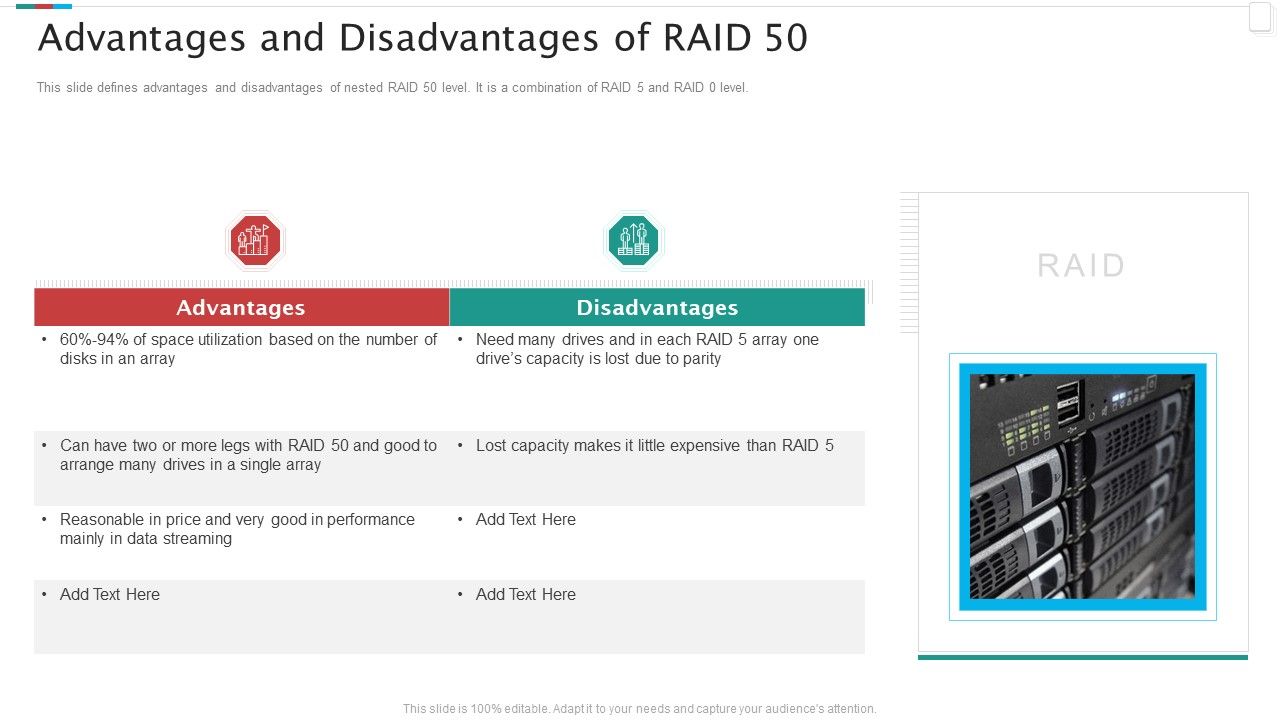 Advantages and Disadvantages of RAID 50

This slide defines advantages and disadvantages of nested RAID 50 level. It is a combination of RAID 5 and RAID 0 level.

| Advantages | Disadvantages |
|---|---|
| • 60%-94% of space utilization based on the number of disks in an array | • Need many drives and in each RAID 5 array one drive's capacity is lost due to parity |
| • Can have two or more legs with RAID 50 and good to arrange many drives in a single array | • Lost capacity makes it little expensive than RAID 5 |
| • Reasonable in price and very good in performance mainly in data streaming | • Add Text Here |
| • Add Text Here | • Add Text Here |

RAID

This slide is 100% editable. Adapt it to your needs and capture your audience's attention.